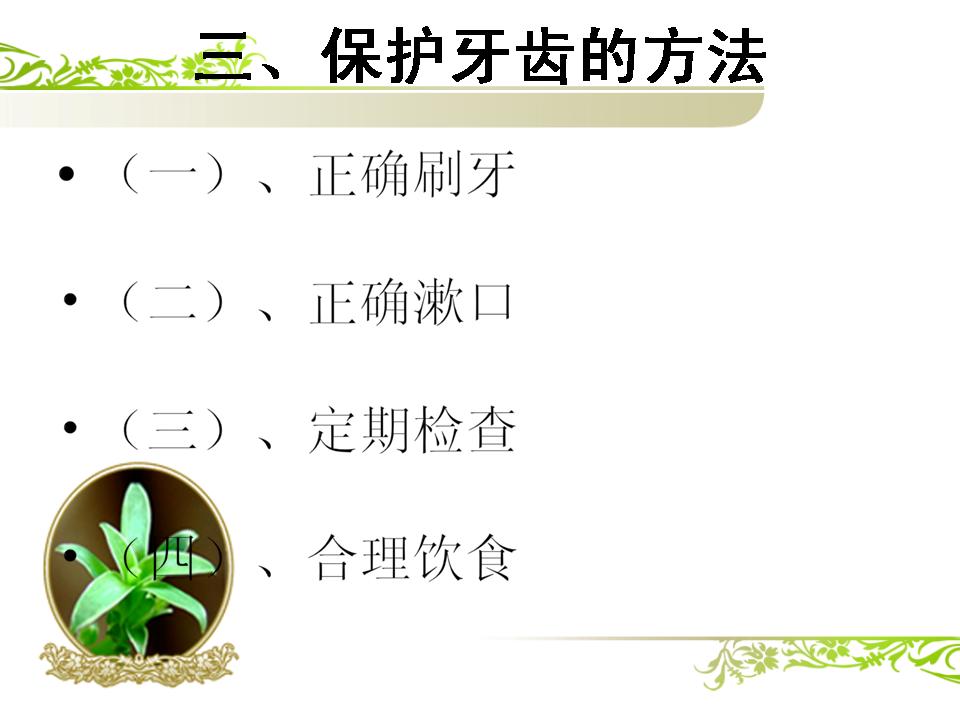 三、保护牙齿的方法

• （一）、正确刷牙

• （二）、正确漱口

• （三）、定期检查

• （四）、合理饮食